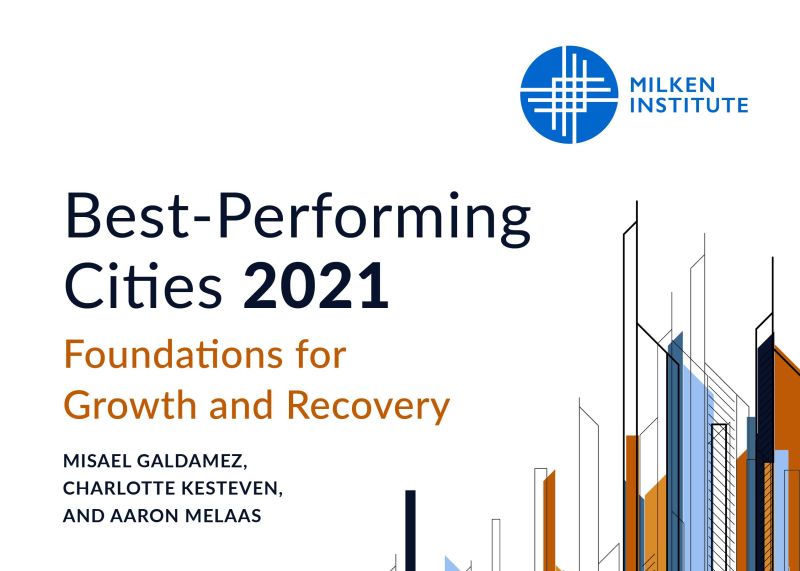 MILKEN INSTITUTE

Best-Performing Cities 2021

Foundations for Growth and Recovery

MISAEL GALDAMEZ, CHARLOTTE KESTEVEN, AND AARON MELAAS